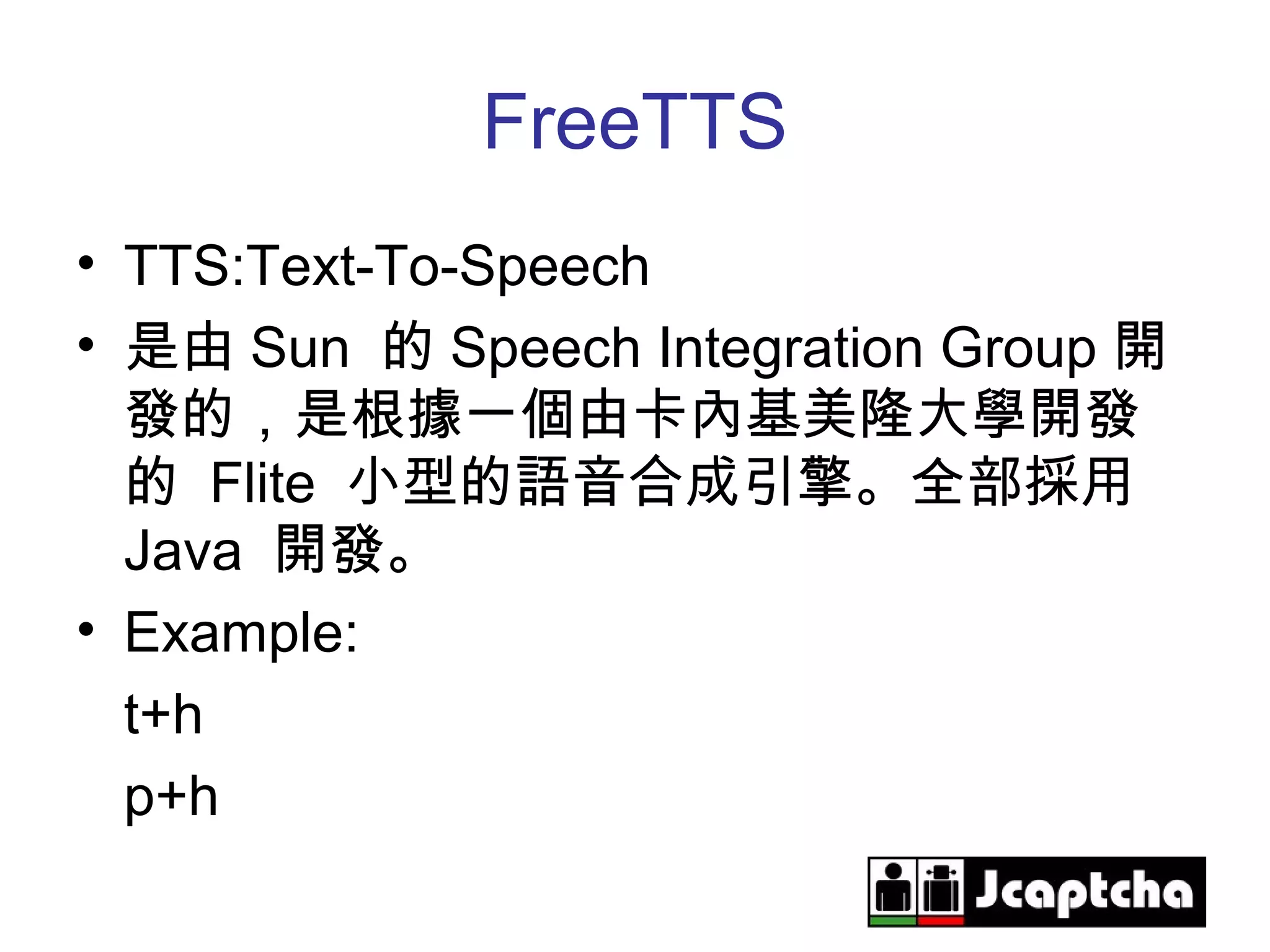 FreeTTS

• TTS:Text-To-Speech
• 是由 Sun 的 Speech Integration Group 開發的，是根據一個由卡內基美隆大學開發的 Flite 小型的語音合成引擎。全部採用 Java 開發。
• Example:
t+h
p+h

Jcaptcha